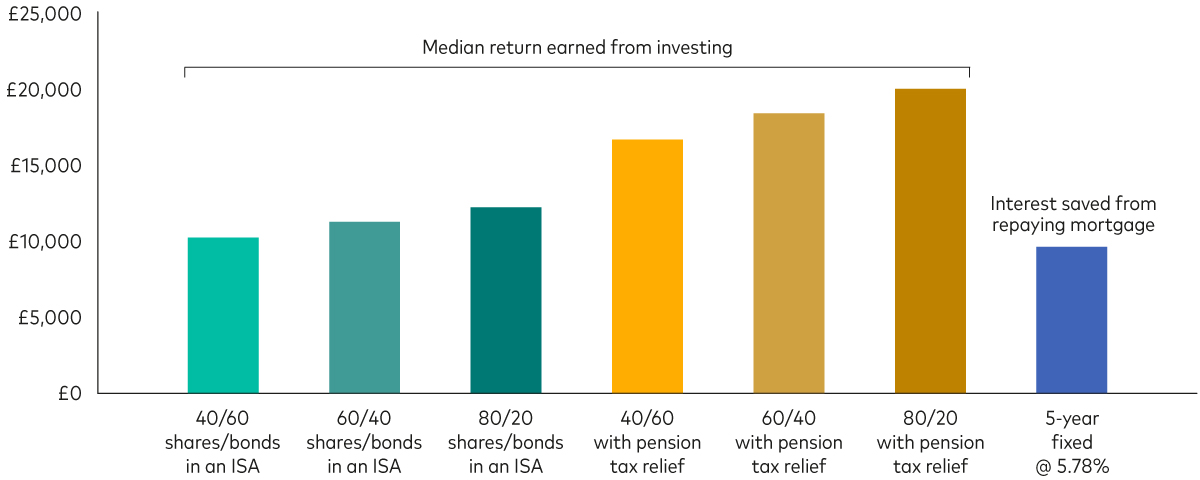 £25,000
£20,000
£15,000
£10,000
£5,000
£0

Median return earned from investing

Interest saved from repaying mortgage

40/60 shares/bonds in an ISA
60/40 shares/bonds in an ISA
80/20 shares/bonds in an ISA
40/60 with pension tax relief
60/40 with pension tax relief
80/20 with pension tax relief
5-year fixed @ 5.78%